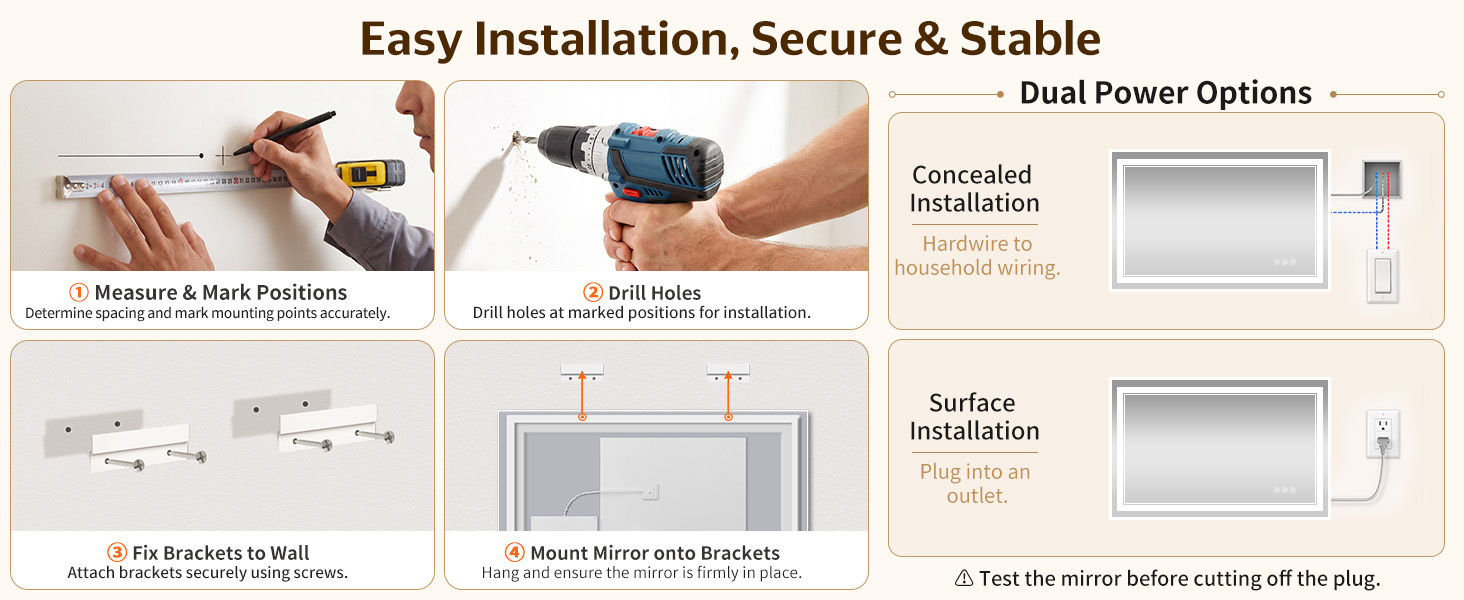 Easy Installation, Secure & Stable

① Measure & Mark Positions
Determine spacing and mark mounting points accurately.

② Drill Holes
Drill holes at marked positions for installation.

③ Fix Brackets to Wall
Attach brackets securely using screws.

④ Mount Mirror onto Brackets
Hang and ensure the mirror is firmly in place.

Dual Power Options

Concealed Installation
Hardwire to household wiring.

Surface Installation
Plug into an outlet.

⚠ Test the mirror before cutting off the plug.